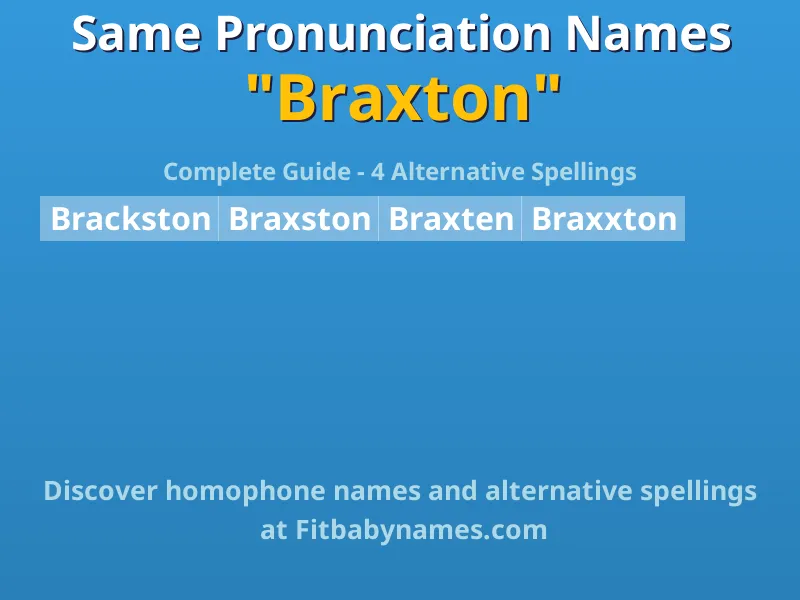 Same Pronunciation Names
"Braxton"

Complete Guide - 4 Alternative Spellings

| Brackston | Braxston | Braxten | Braxxton |
|---|---|---|---|

Discover homophone names and alternative spellings at Fitbabynames.com